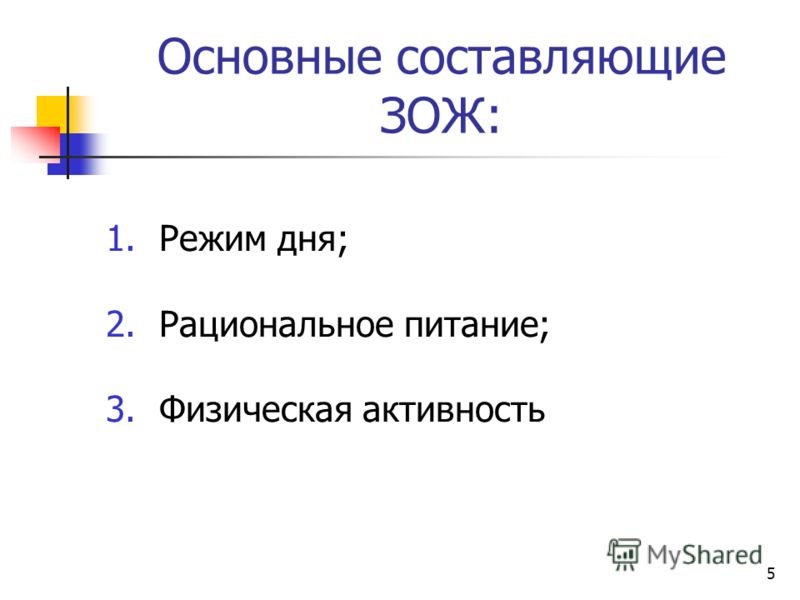 Основные составляющие ЗОЖ:

1. Режим дня;
2. Рациональное питание;
3. Физическая активность

MyShared

5